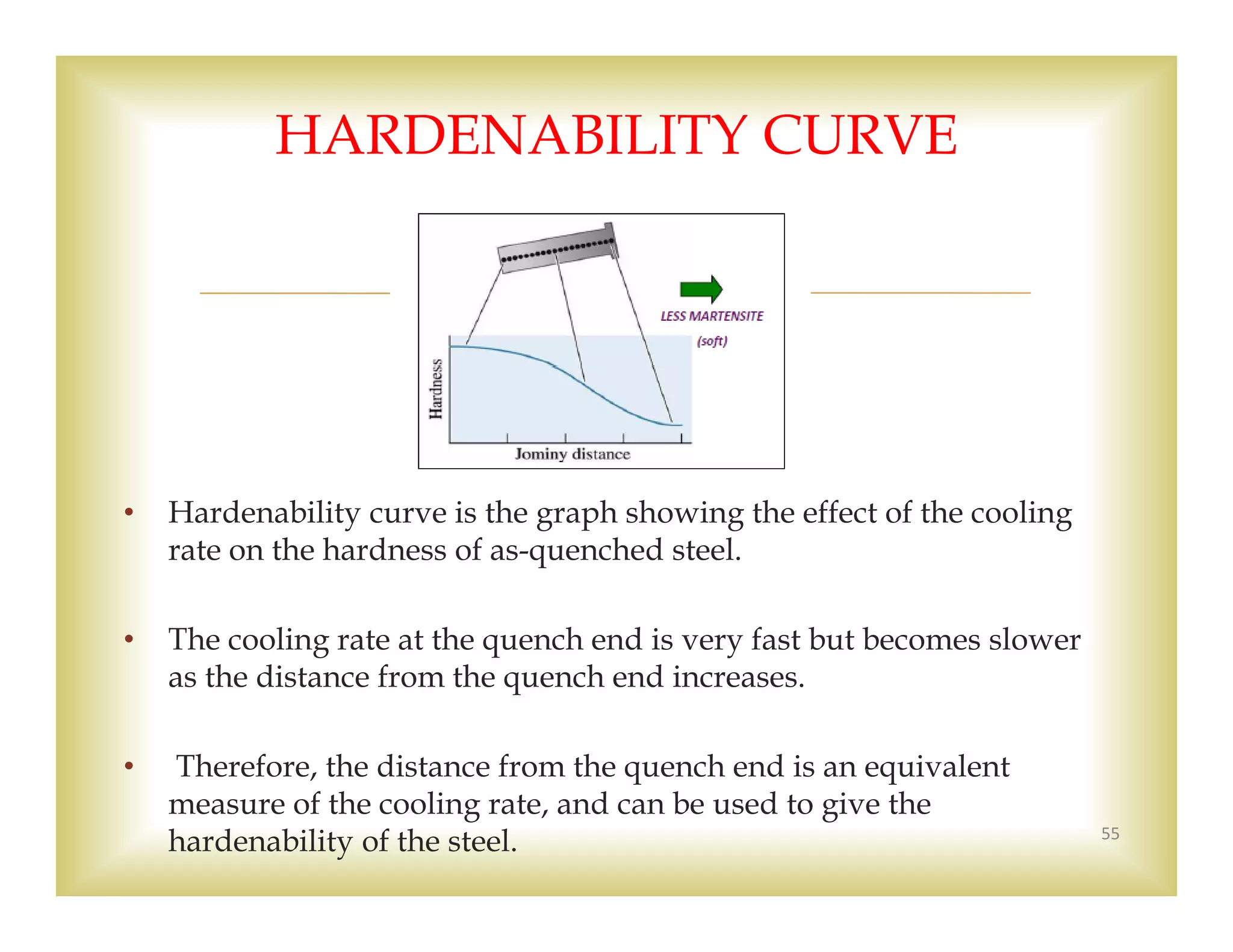 HARDENABILITY CURVE

LESS MARTENSITE
(soft)

Hardness

Jominy distance

• Hardenability curve is the graph showing the effect of the cooling rate on the hardness of as-quenched steel.

• The cooling rate at the quench end is very fast but becomes slower as the distance from the quench end increases.

• Therefore, the distance from the quench end is an equivalent measure of the cooling rate, and can be used to give the hardenability of the steel.

55